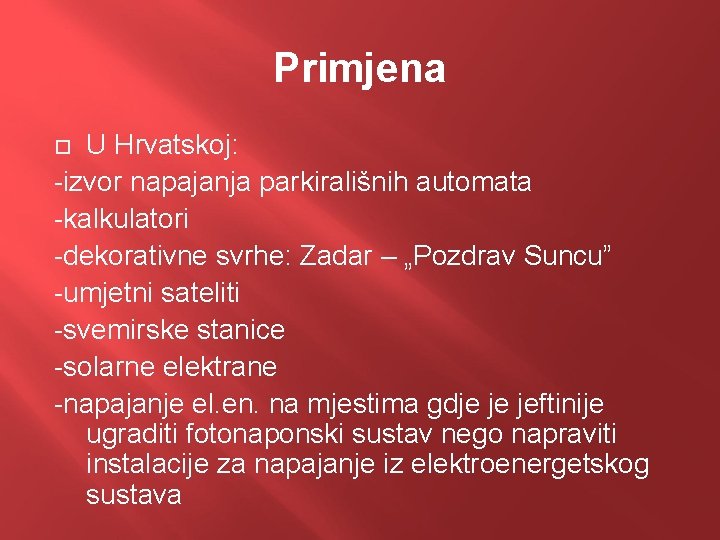 Primjena

U Hrvatskoj:
-izvor napajanja parkirališnih automata
-kalkulatori
-dekorativne svrhe: Zadar – „Pozdrav Suncu”
-umjetni sateliti
-svemirske stanice
-solarne elektrane
-napajanje el.en. na mjestima gdje je jeftinije ugraditi fotonaponski sustav nego napraviti instalacije za napajanje iz elektroenergetskog sustava